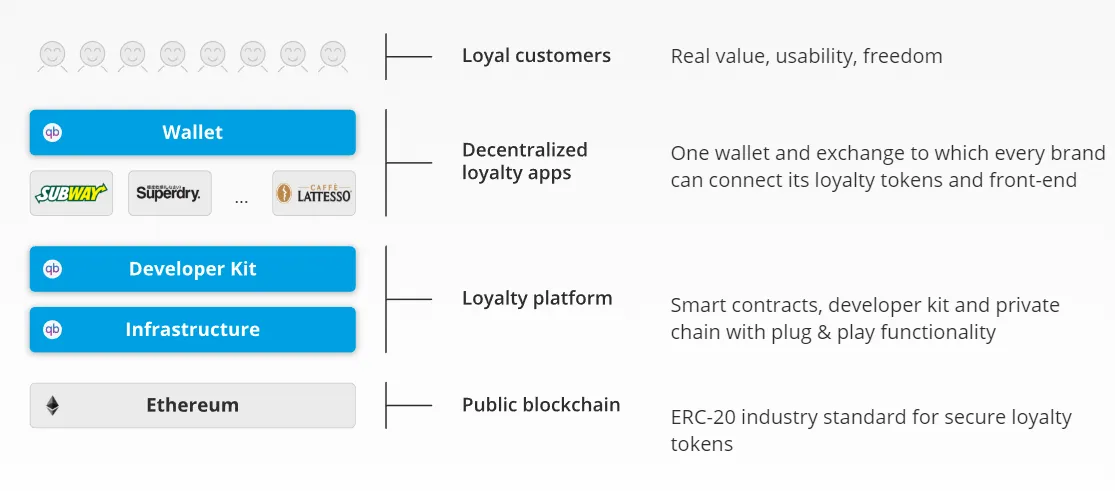 Loyal customers

Real value, usability, freedom

qb Wallet

SUBWAY Superdry. ... CAFFÈ LATTESSO

Decentralized loyalty apps

One wallet and exchange to which every brand can connect its loyalty tokens and front-end

qb Developer Kit

qb Infrastructure

Loyalty platform

Smart contracts, developer kit and private chain with plug & play functionality

Ethereum

Public blockchain

ERC-20 industry standard for secure loyalty tokens